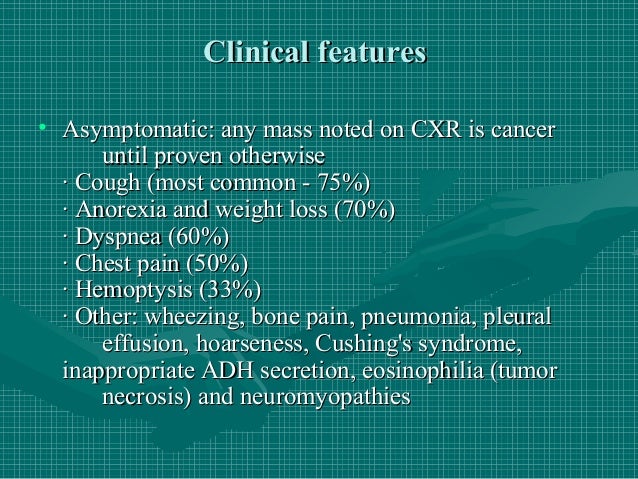 Clinical features

• Asymptomatic: any mass noted on CXR is cancer until proven otherwise
· Cough (most common - 75%)
· Anorexia and weight loss (70%)
· Dyspnea (60%)
· Chest pain (50%)
· Hemoptysis (33%)
· Other: wheezing, bone pain, pneumonia, pleural effusion, hoarseness, Cushing's syndrome,
inappropriate ADH secretion, eosinophilia (tumor necrosis) and neuromyopathies